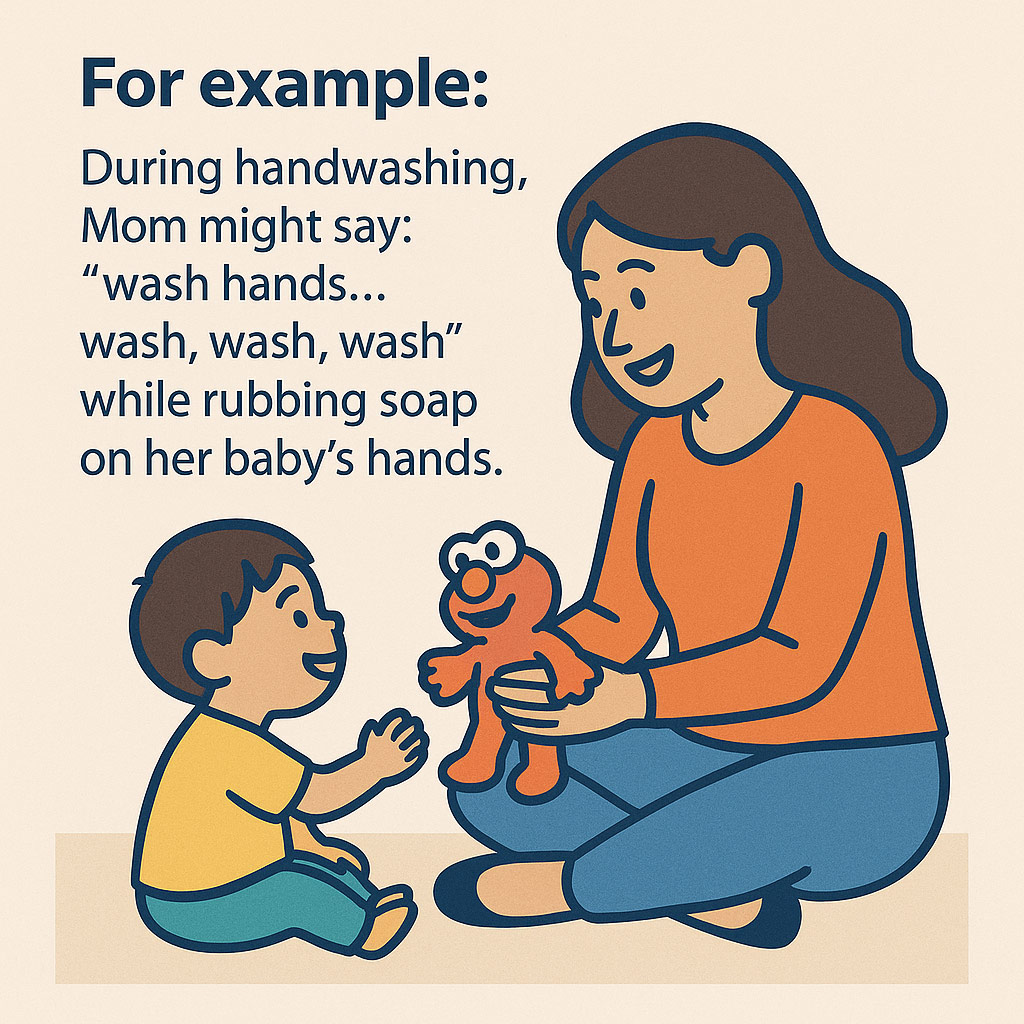 For example:

During handwashing, Mom might say: “wash hands… wash, wash, wash” while rubbing soap on her baby’s hands.